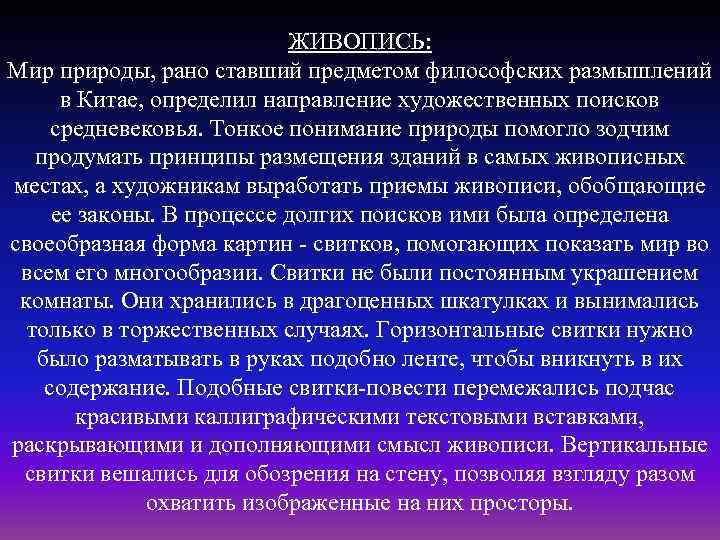 ЖИВОПИСЬ:
Мир природы, рано ставший предметом философских размышлений в Китае, определил направление художественных поисков средневековья. Тонкое понимание природы помогло зодчим продумать принципы размещения зданий в самых живописных местах, а художникам выработать приемы живописи, обобщающие ее законы. В процессе долгих поисков ими была определена своеобразная форма картин - свитков, помогающих показать мир во всем его многообразии. Свитки не были постоянным украшением комнаты. Они хранились в драгоценных шкатулках и вынимались только в торжественных случаях. Горизонтальные свитки нужно было разматывать в руках подобно ленте, чтобы вникнуть в их содержание. Подобные свитки-повести перемежались подчас красивыми каллиграфическими текстовыми вставками, раскрывающими и дополняющими смысл живописи. Вертикальные свитки вешались для обозрения на стену, позволяя взгляду разом охватить изображенные на них просторы.